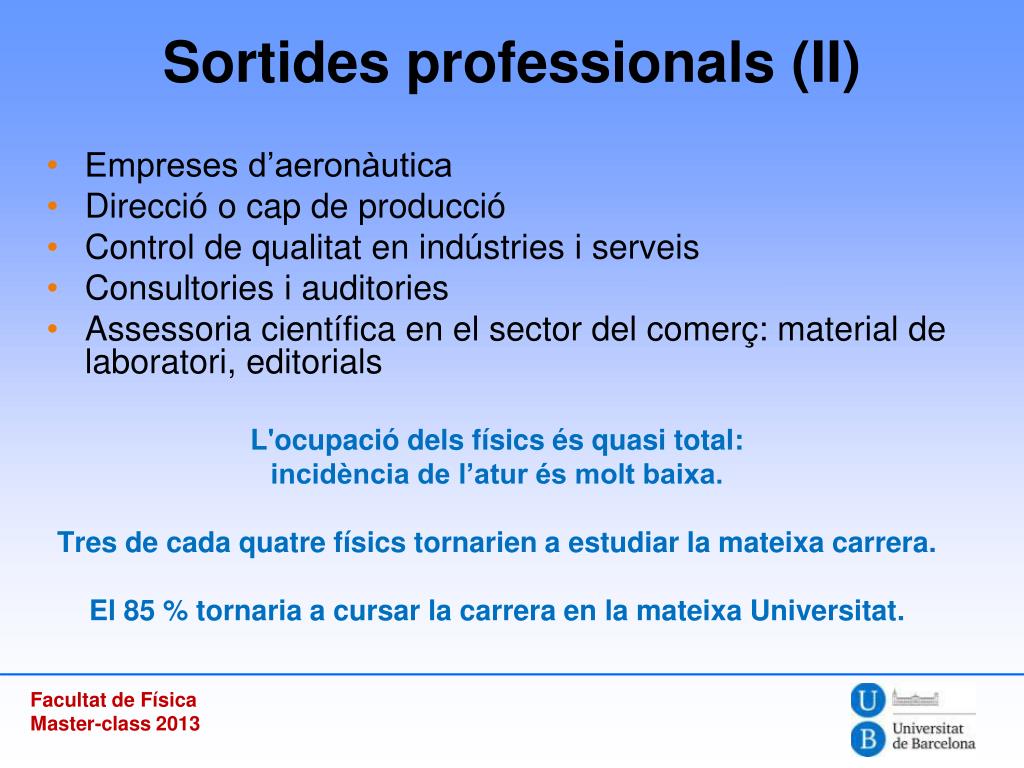 Sortides professionals (II)

• Empreses d’aeronàutica
• Direcció o cap de producció
• Control de qualitat en indústries i serveis
• Consultories i auditories
• Assessoria científica en el sector del comerç: material de laboratori, editorials

L'ocupació dels físics és quasi total:
incidència de l’atur és molt baixa.

Tres de cada quatre físics tornarien a estudiar la mateixa carrera.

El 85 % tornaria a cursar la carrera en la mateixa Universitat.

Facultat de Física
Master-class 2013

U
B
Universitat de Barcelona